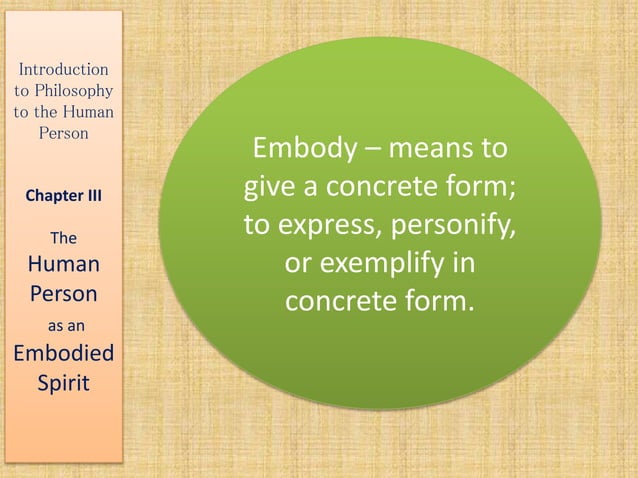 Introduction to Philosophy to the Human Person

Chapter III

The Human Person as an Embodied Spirit

Embody – means to give a concrete form; to express, personify, or exemplify in concrete form.